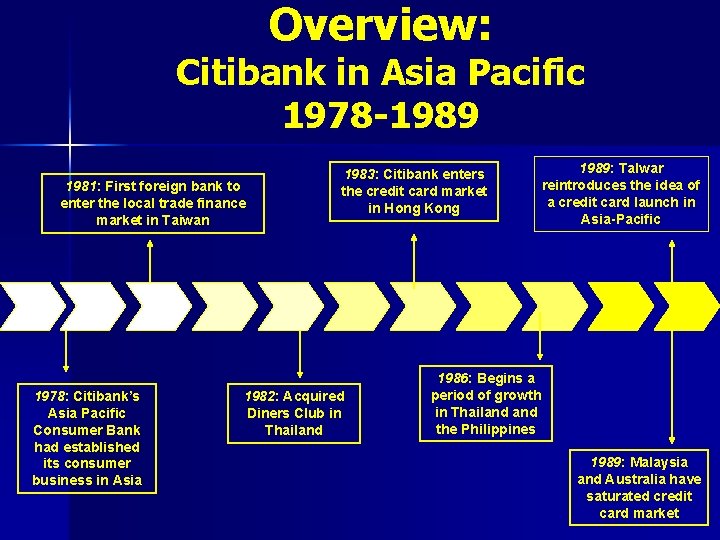 Overview:
Citibank in Asia Pacific
1978-1989

1981: First foreign bank to enter the local trade finance market in Taiwan

1983: Citibank enters the credit card market in Hong Kong

1989: Talwar reintroduces the idea of a credit card launch in Asia-Pacific

1978: Citibank's Asia Pacific Consumer Bank had established its consumer business in Asia

1982: Acquired Diners Club in Thailand

1986: Begins a period of growth in Thailand and the Philippines

1989: Malaysia and Australia have saturated credit card market